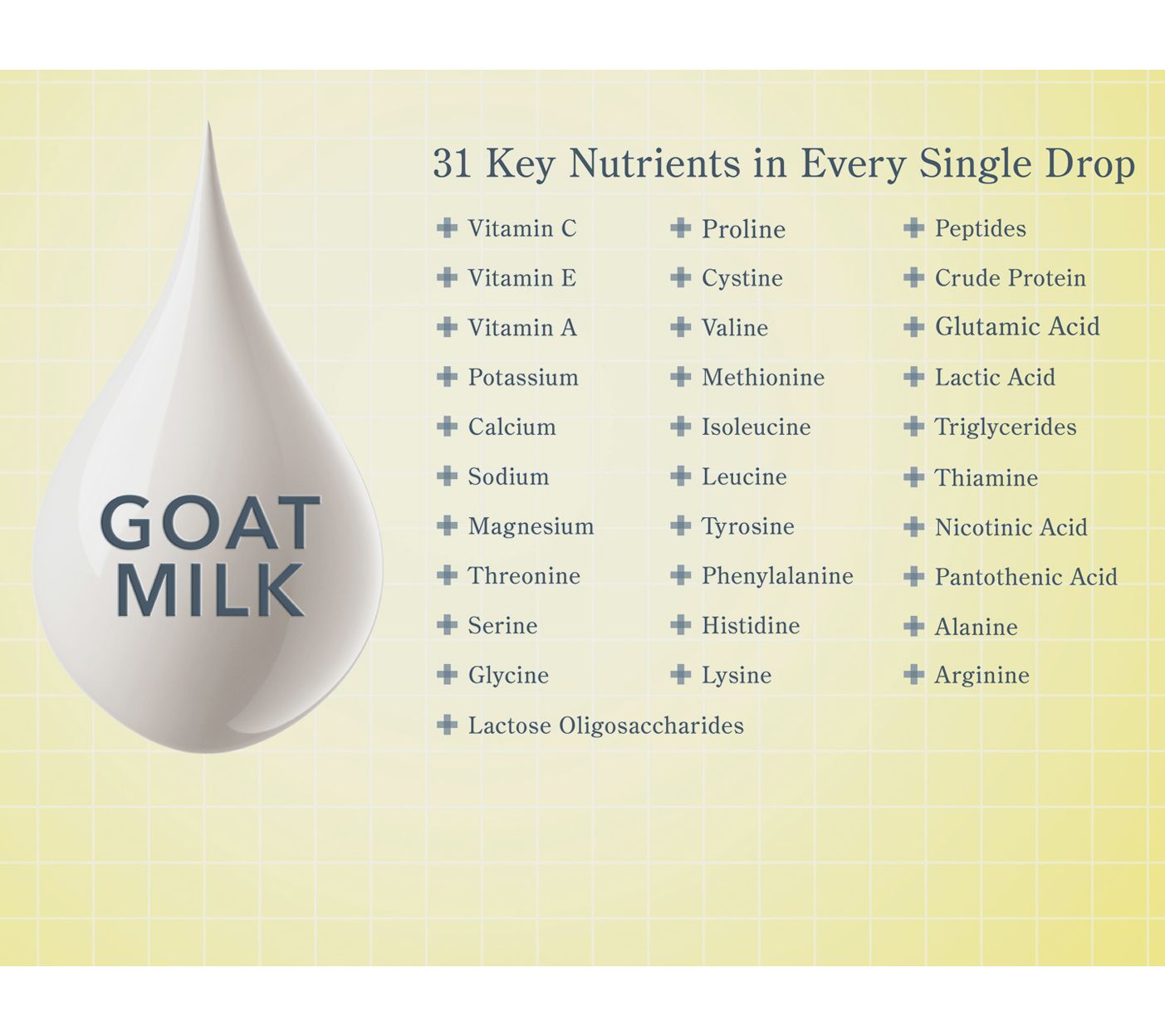 GOAT MILK

31 Key Nutrients in Every Single Drop

Vitamin C
Vitamin E
Vitamin A
Potassium
Calcium
Sodium
Magnesium
Threonine
Serine
Glycine
Lactose Oligosaccharides

Proline
Cystine
Valine
Methionine
Isoleucine
Leucine
Tyrosine
Phenylalanine
Histidine
Lysine

Peptides
Crude Protein
Glutamic Acid
Lactic Acid
Triglycerides
Thiamine
Nicotinic Acid
Pantothenic Acid
Alanine
Arginine